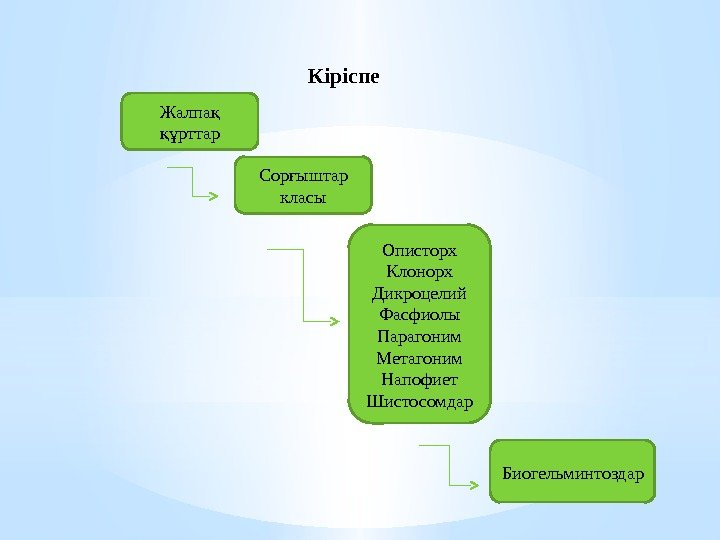 Кіріспе

Жалпақ құрттар

Сорғыштар класы

Описторх
Клонорх
Дикроцелий
Фасфиолы
Парагоним
Метагоним
Напофиет
Шистосомдар

Биогельминтоздар